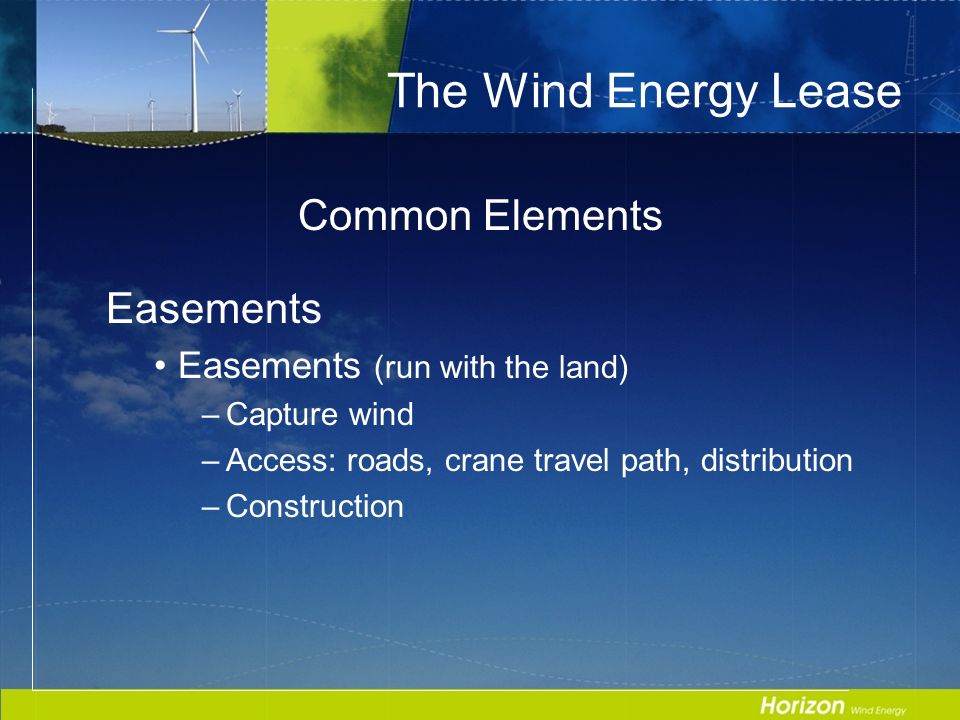 The Wind Energy Lease

Common Elements

Easements

• Easements (run with the land)

– Capture wind

– Access: roads, crane travel path, distribution

– Construction

Horizon Wind Energy